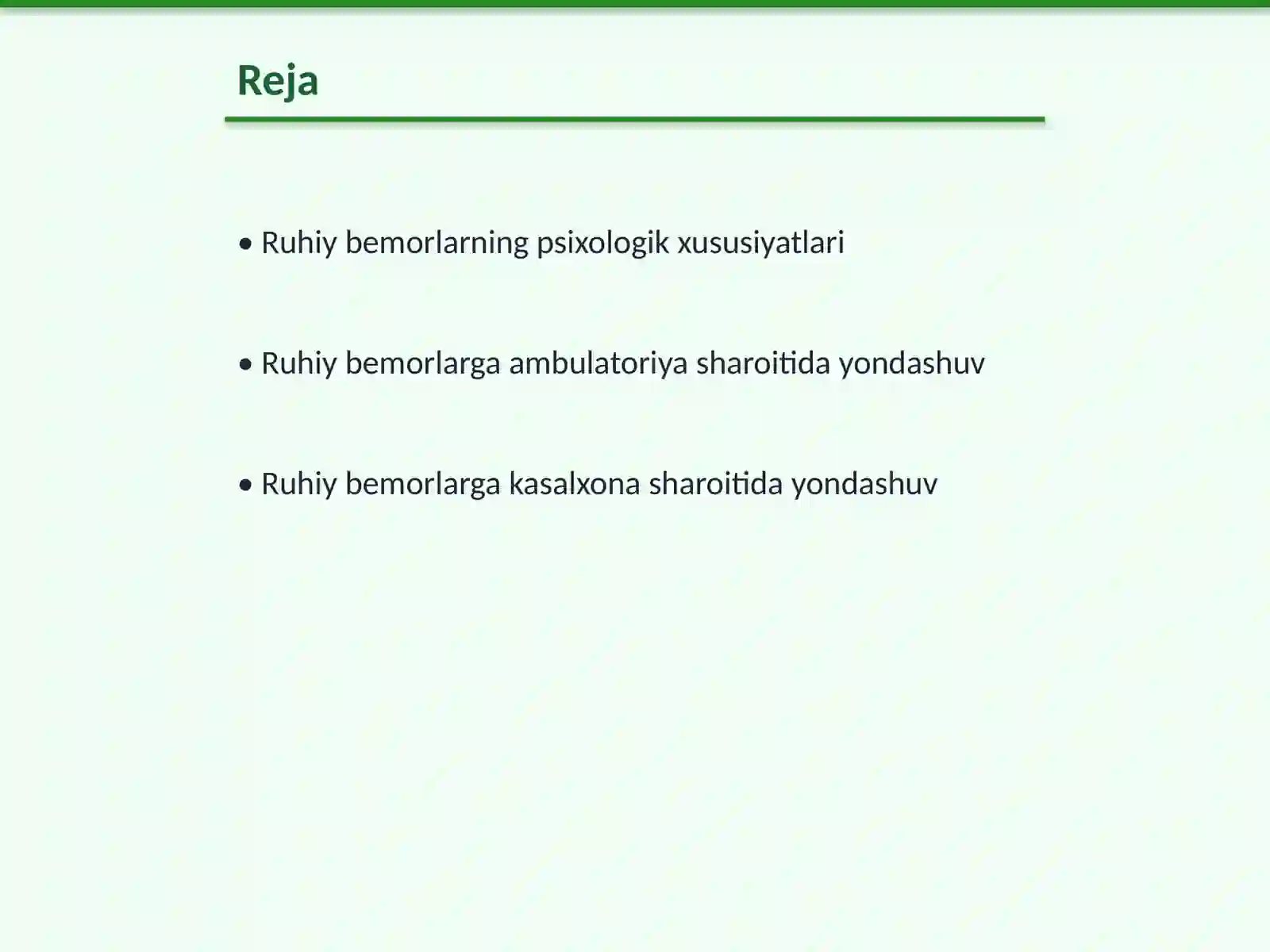 Reja

• Ruhiy bemorlarning psixologik xususiyatlari

• Ruhiy bemorlarga ambulatoriya sharoitida yondashuv

• Ruhiy bemorlarga kasalxona sharoitida yondashuv